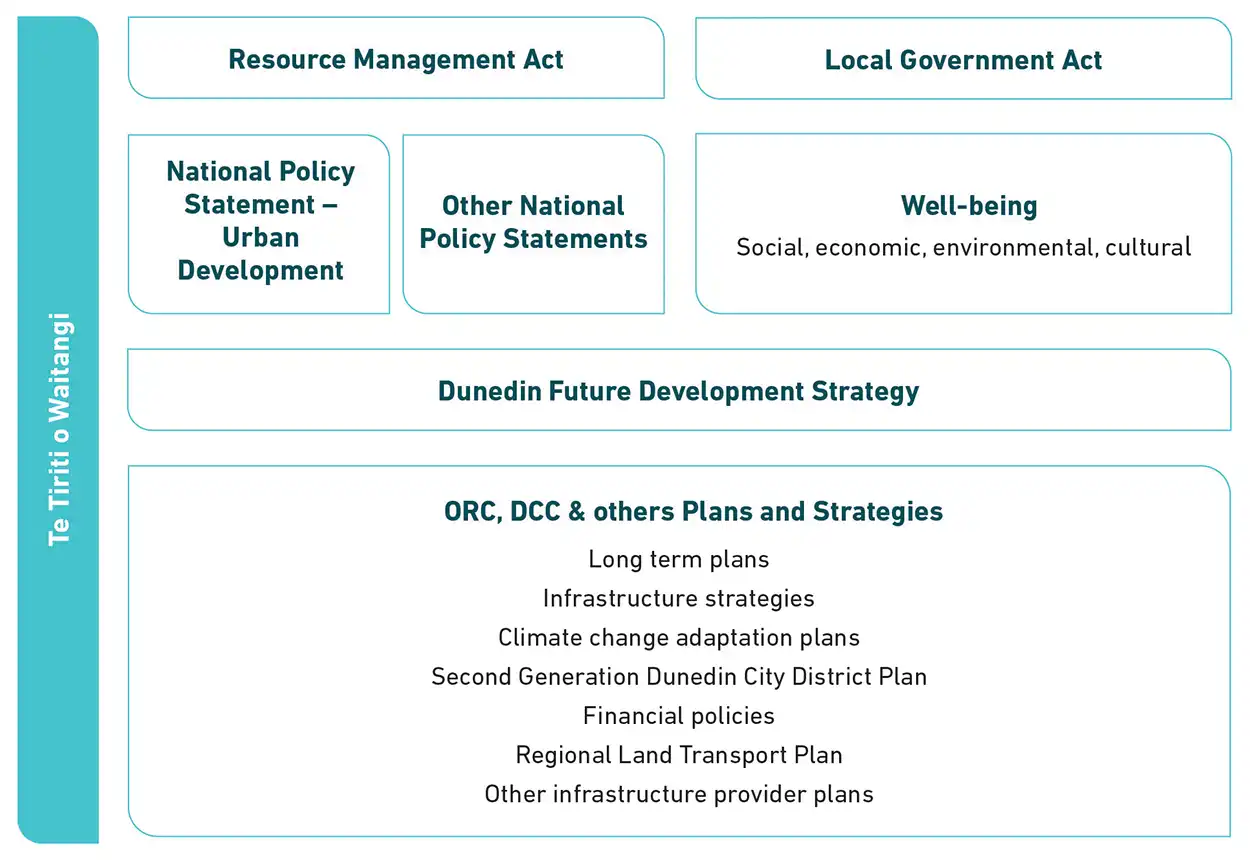 Te Tiriti o Waitangi

Resource Management Act

Local Government Act

National Policy Statement – Urban Development

Other National Policy Statements

Well-being
Social, economic, environmental, cultural

Dunedin Future Development Strategy

ORC, DCC & others Plans and Strategies
Long term plans
Infrastructure strategies
Climate change adaptation plans
Second Generation Dunedin City District Plan
Financial policies
Regional Land Transport Plan
Other infrastructure provider plans